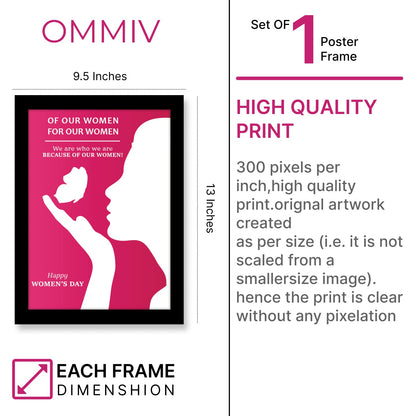 OMMIV

9.5 Inches

OF OUR WOMEN
FOR OUR WOMEN

We are who we are
BECAUSE OF OUR WOMEN!

Happy
WOMEN'S DAY

13 Inches

EACH FRAME
DIMENSHION

Set OF 1 Poster Frame

HIGH QUALITY PRINT

300 pixels per inch,high quality print.orignal artwork created
as per size (i.e. it is not scaled from a smallersize image). hence the print is clear without any pixelation